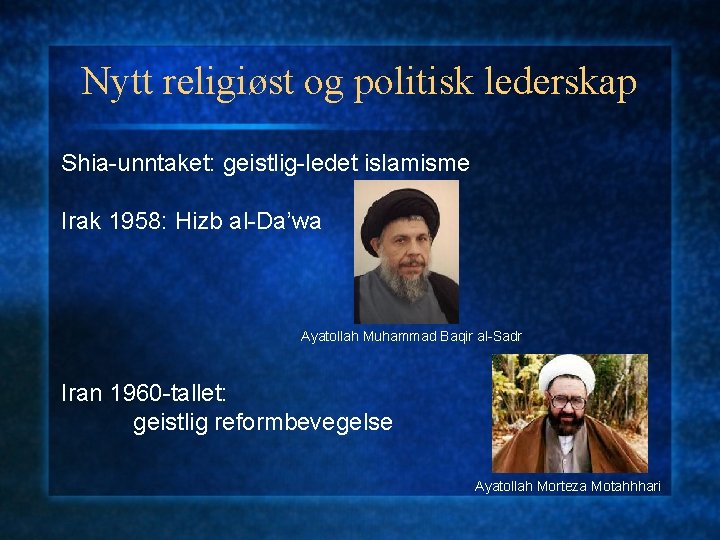 Nytt religiøst og politisk lederskap

Shia-unntaket: geistlig-ledet islamisme

Irak 1958: Hizb al-Da'wa

Ayatollah Muhammad Baqir al-Sadr

Iran 1960-tallet:
geistlig reformbevegelse

Ayatollah Morteza Motahhhari